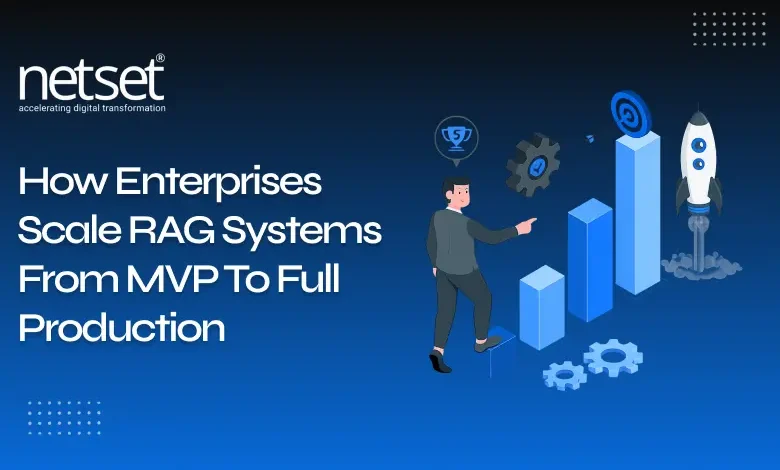 netset®
accelerating digital transformation

How Enterprises Scale RAG Systems From MVP To Full Production

5